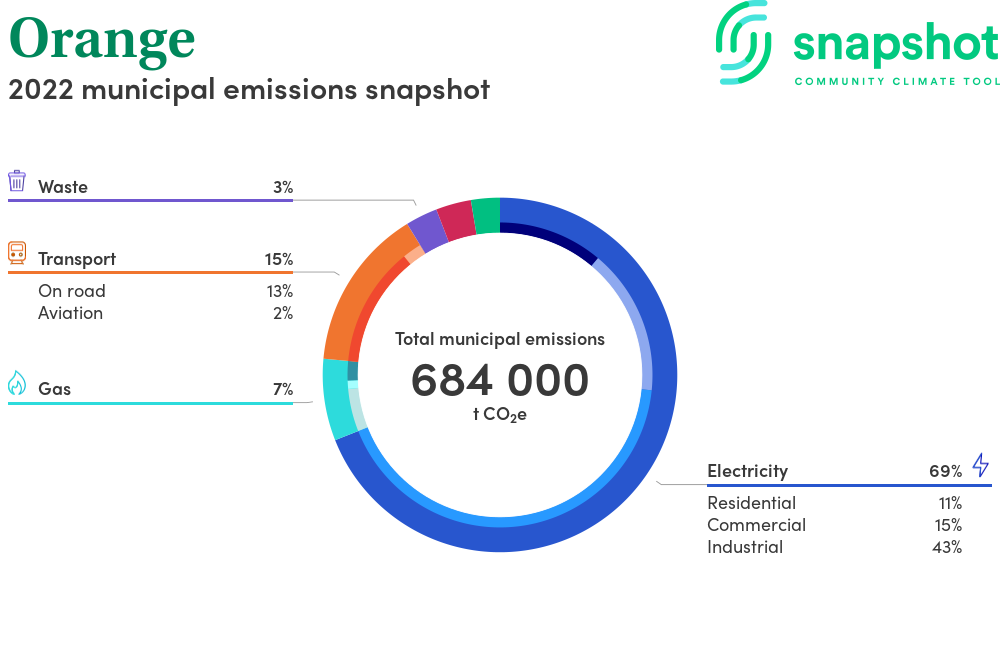 Orange
2022 municipal emissions snapshot

snapshot
COMMUNITY CLIMATE TOOL

Waste 3%

Transport 15%
On road 13%
Aviation 2%

Gas 7%

Total municipal emissions
684 000
t $CO_2e$

Electricity 69%
Residential 11%
Commercial 15%
Industrial 43%